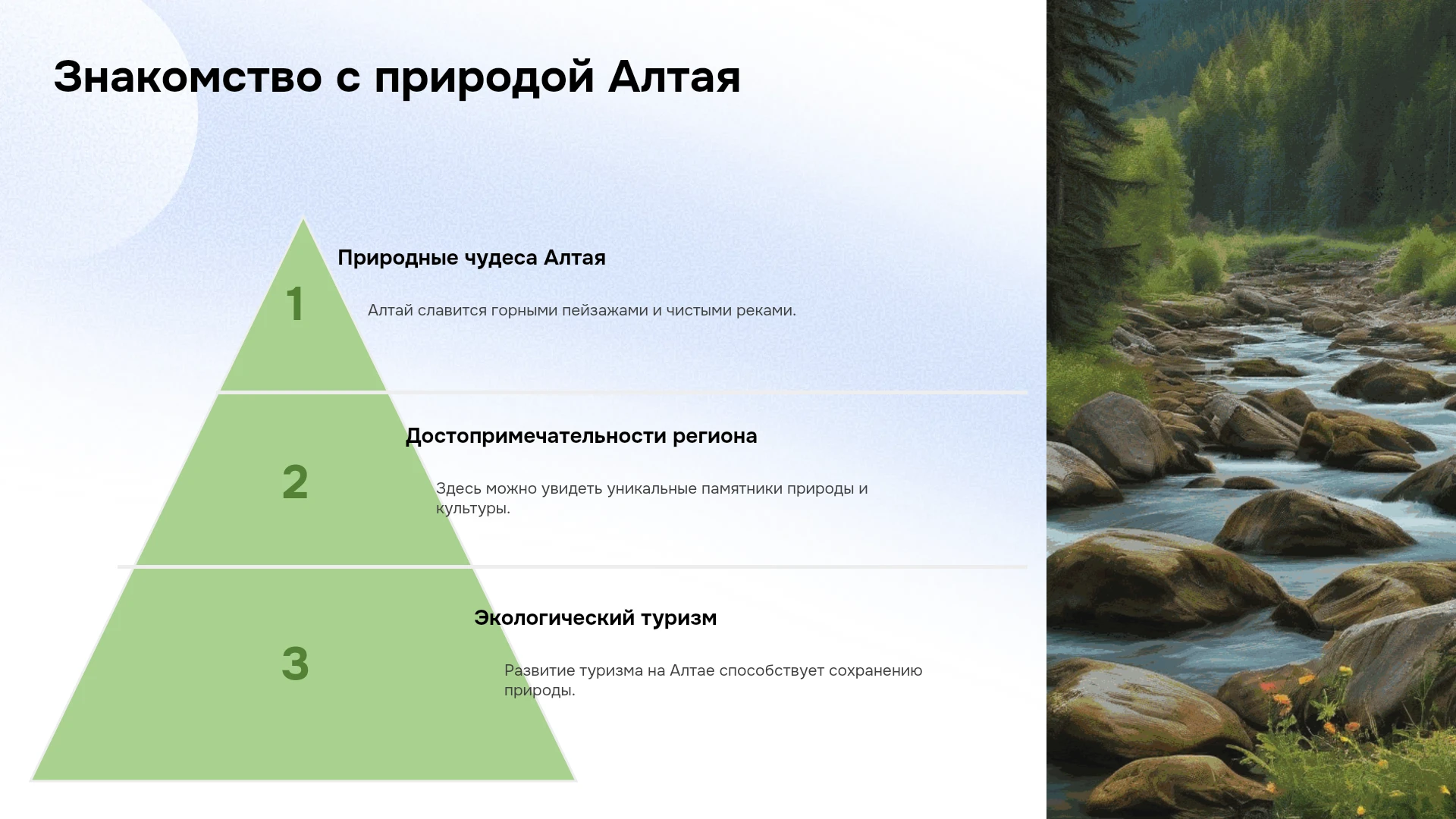 Знакомство с природой Алтая

1

Природные чудеса Алтая

Алтай славится горными пейзажами и чистыми реками.

2

Достопримечательности региона

Здесь можно увидеть уникальные памятники природы и культуры.

3

Экологический туризм

Развитие туризма на Алтае способствует сохранению природы.